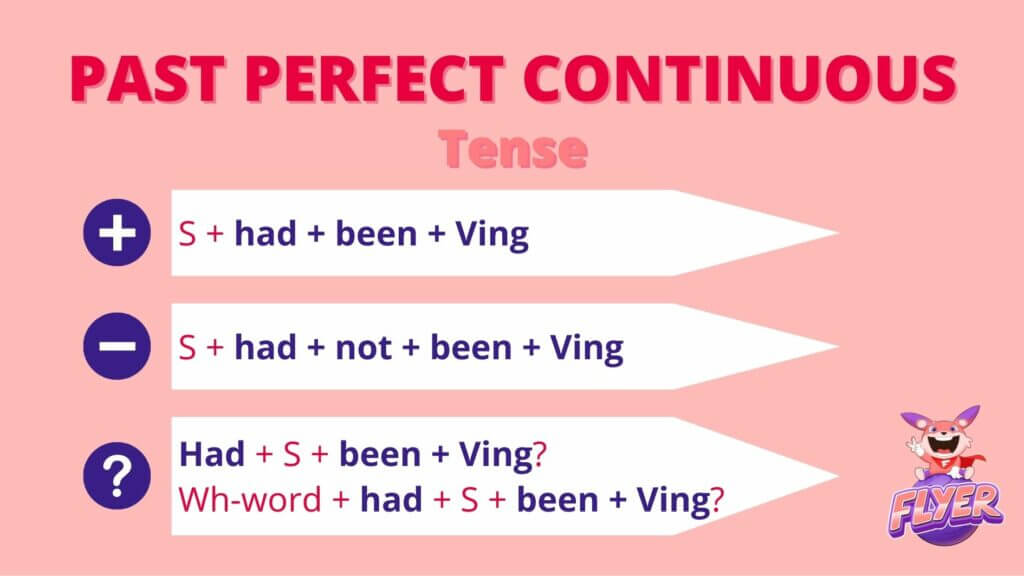 PAST PERFECT CONTINUOUS
Tense

+ S + had + been + Ving

− S + had + not + been + Ving

? Had + S + been + Ving?
Wh-word + had + S + been + Ving?

FLYER